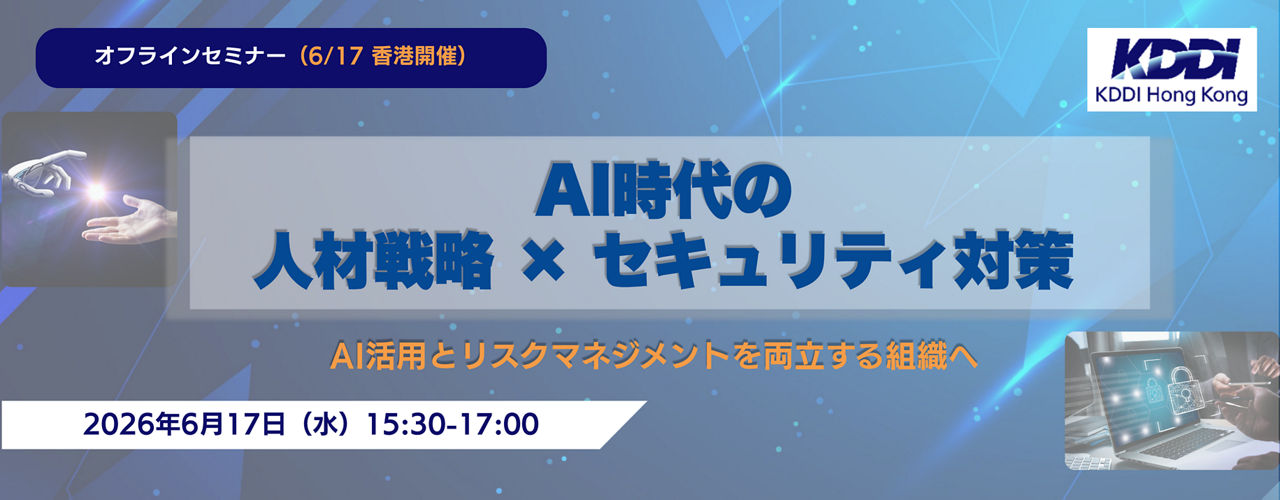 オフラインセミナー（6/17 香港開催）

KDDI
KDDI Hong Kong

AI時代の
人材戦略 × セキュリティ対策

AI活用とリスクマネジメントを両立する組織へ

2026年6月17日（水）15:30-17:00